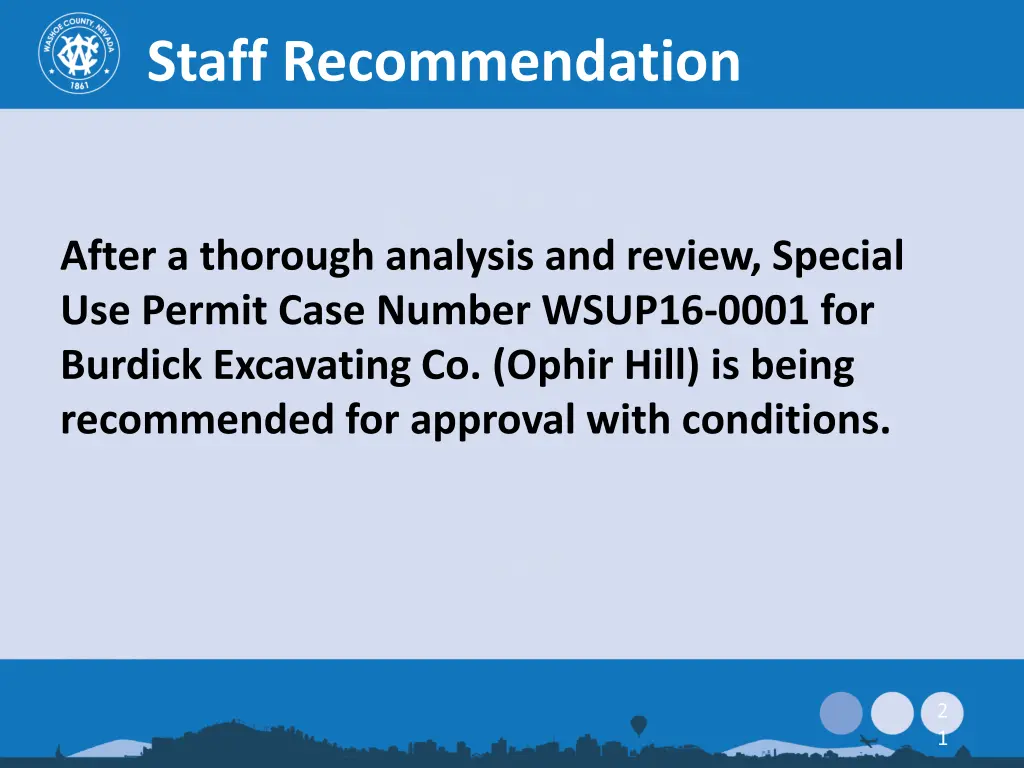 WASHOE COUNTY, NEVADA
1861

Staff Recommendation

After a thorough analysis and review, Special Use Permit Case Number WSUP16-0001 for Burdick Excavating Co. (Ophir Hill) is being recommended for approval with conditions.

21